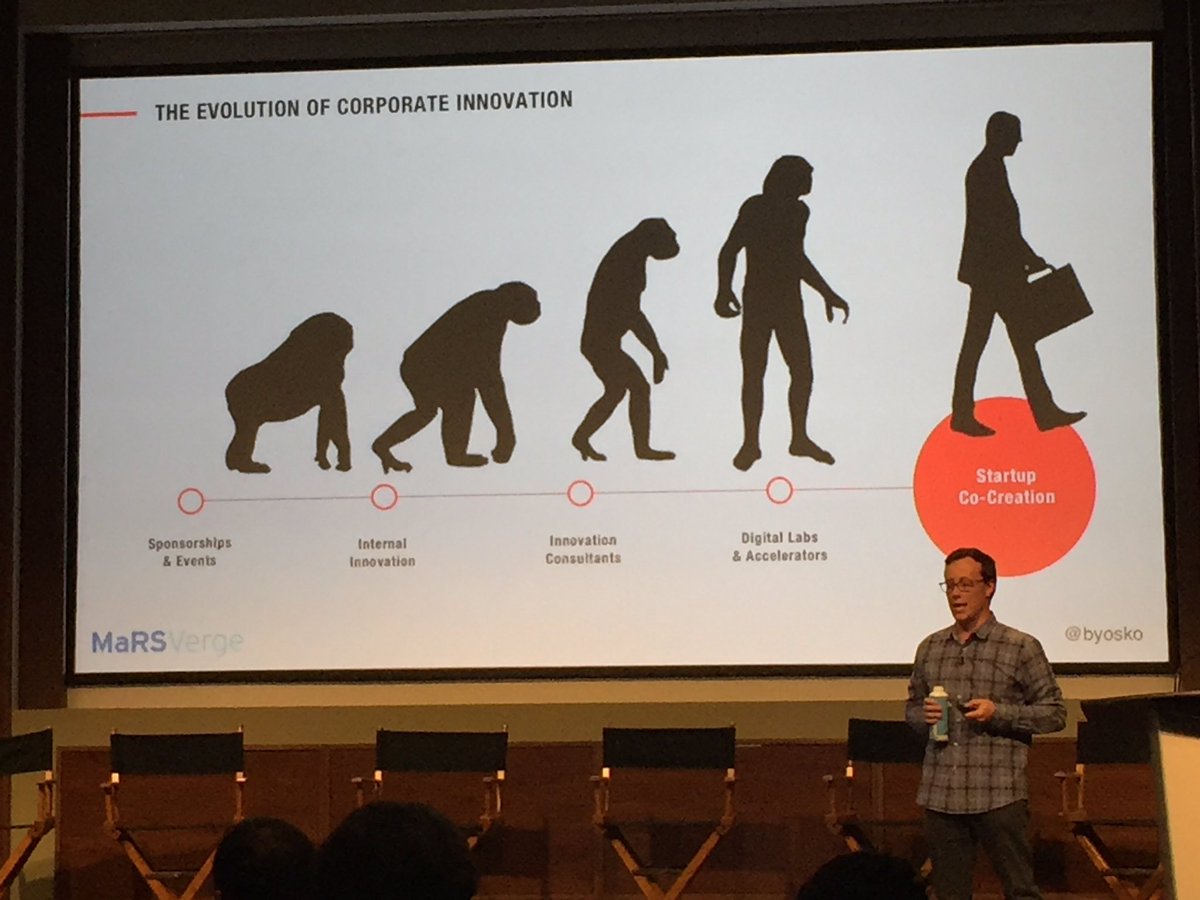 THE EVOLUTION OF CORPORATE INNOVATION

Sponsorships & Events

Internal Innovation

Innovation Consultants

Digital Labs & Accelerators

Startup Co-Creation

MaRSVerge

@byosko